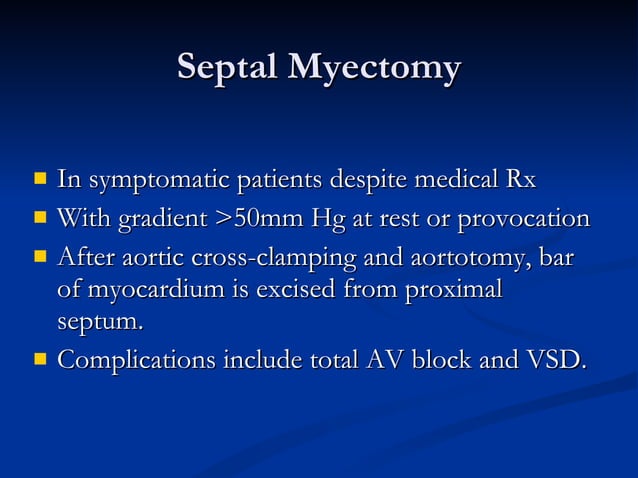 Septal Myectomy

- In symptomatic patients despite medical Rx
- With gradient >50mm Hg at rest or provocation
- After aortic cross-clamping and aortotomy, bar of myocardium is excised from proximal septum.
- Complications include total AV block and VSD.